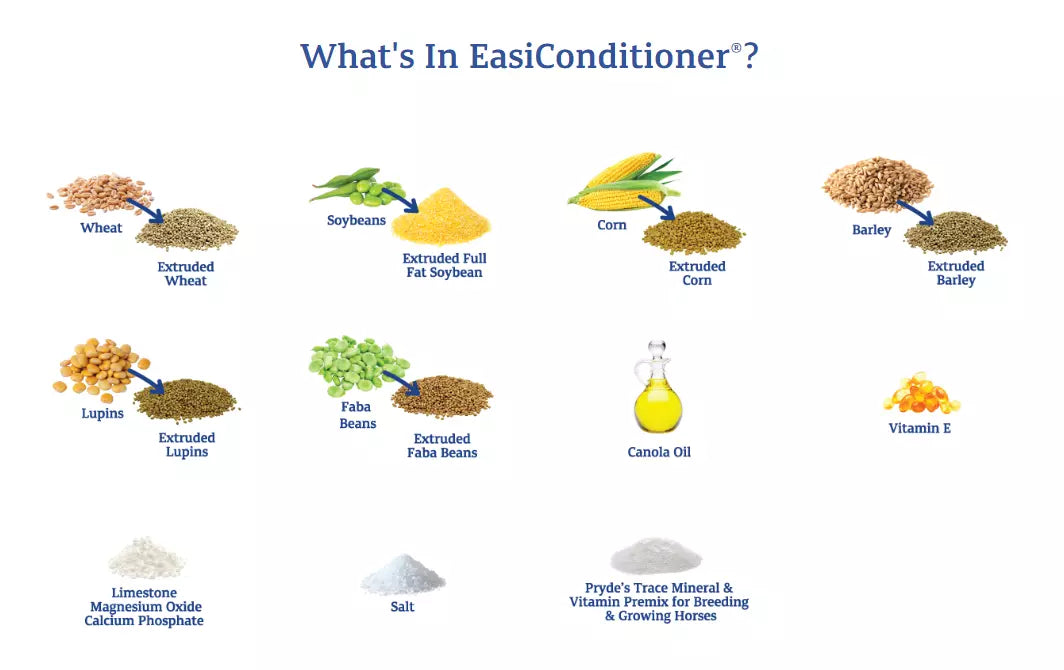 What's In EasiConditioner®?

Wheat

Extruded Wheat

Soybeans

Extruded Full Fat Soybean

Corn

Extruded Corn

Barley

Extruded Barley

Lupins

Extruded Lupins

Faba Beans

Extruded Faba Beans

Canola Oil

Vitamin E

Limestone
Magnesium Oxide
Calcium Phosphate

Salt

Pryde's Trace Mineral & Vitamin Premix for Breeding & Growing Horses